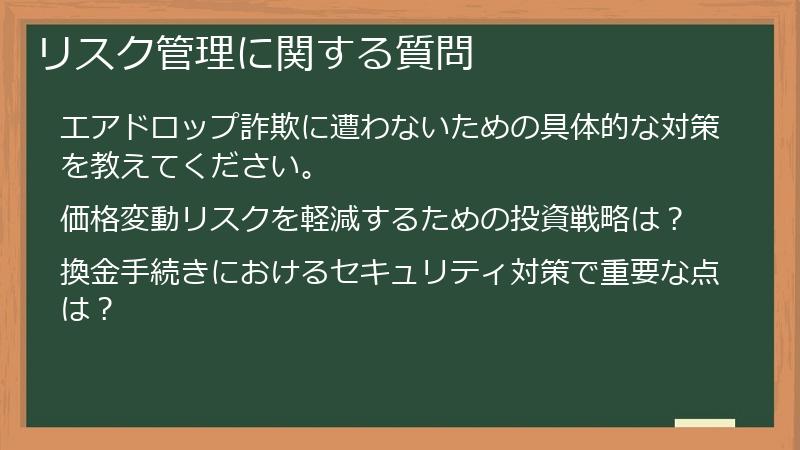 リスク管理に関する質問

エアドロップ詐欺に遭わないための具体的な対策を教えてください。

価格変動リスクを軽減するための投資戦略は？

換金手続きにおけるセキュリティ対策で重要な点は？